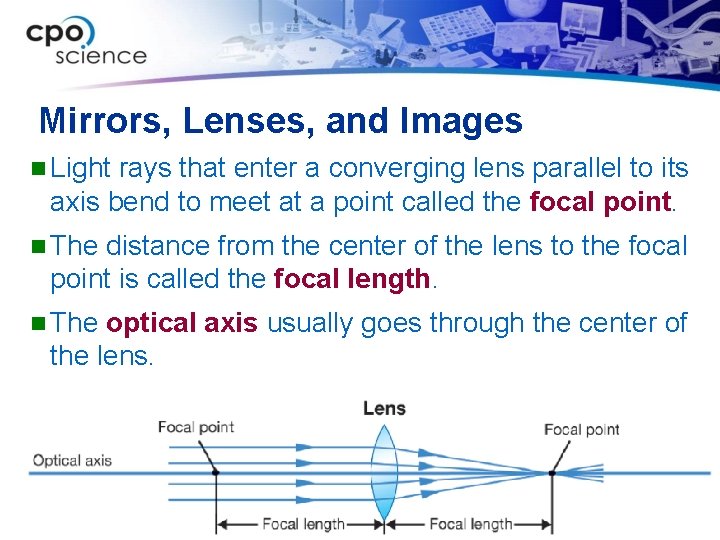 cpo science

Mirrors, Lenses, and Images

Light rays that enter a converging lens parallel to its axis bend to meet at a point called the focal point.

The distance from the center of the lens to the focal point is called the focal length.

The optical axis usually goes through the center of the lens.

Lens

Focal point

Focal point

Optical axis

Focal length

Focal length